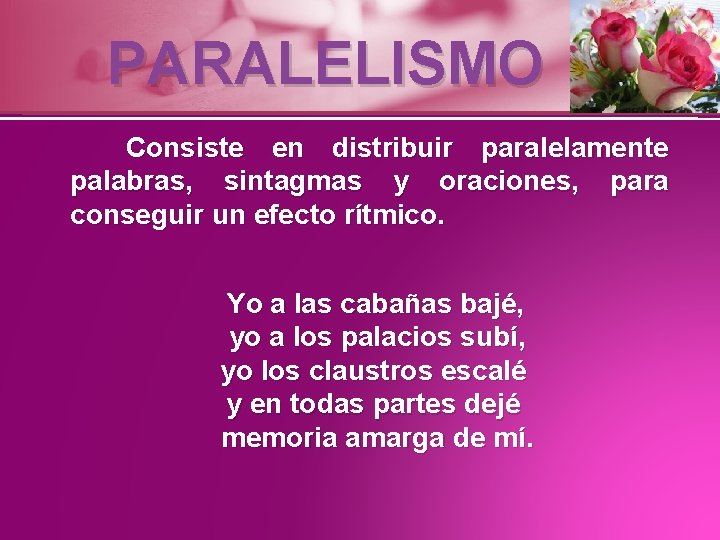 PARALELISMO

Consiste en distribuir paralelamente palabras, sintagmas y oraciones, para conseguir un efecto rítmico.

Yo a las cabañas bajé,
yo a los palacios subí,
yo los claustros escalé
y en todas partes dejé
memoria amarga de mí.